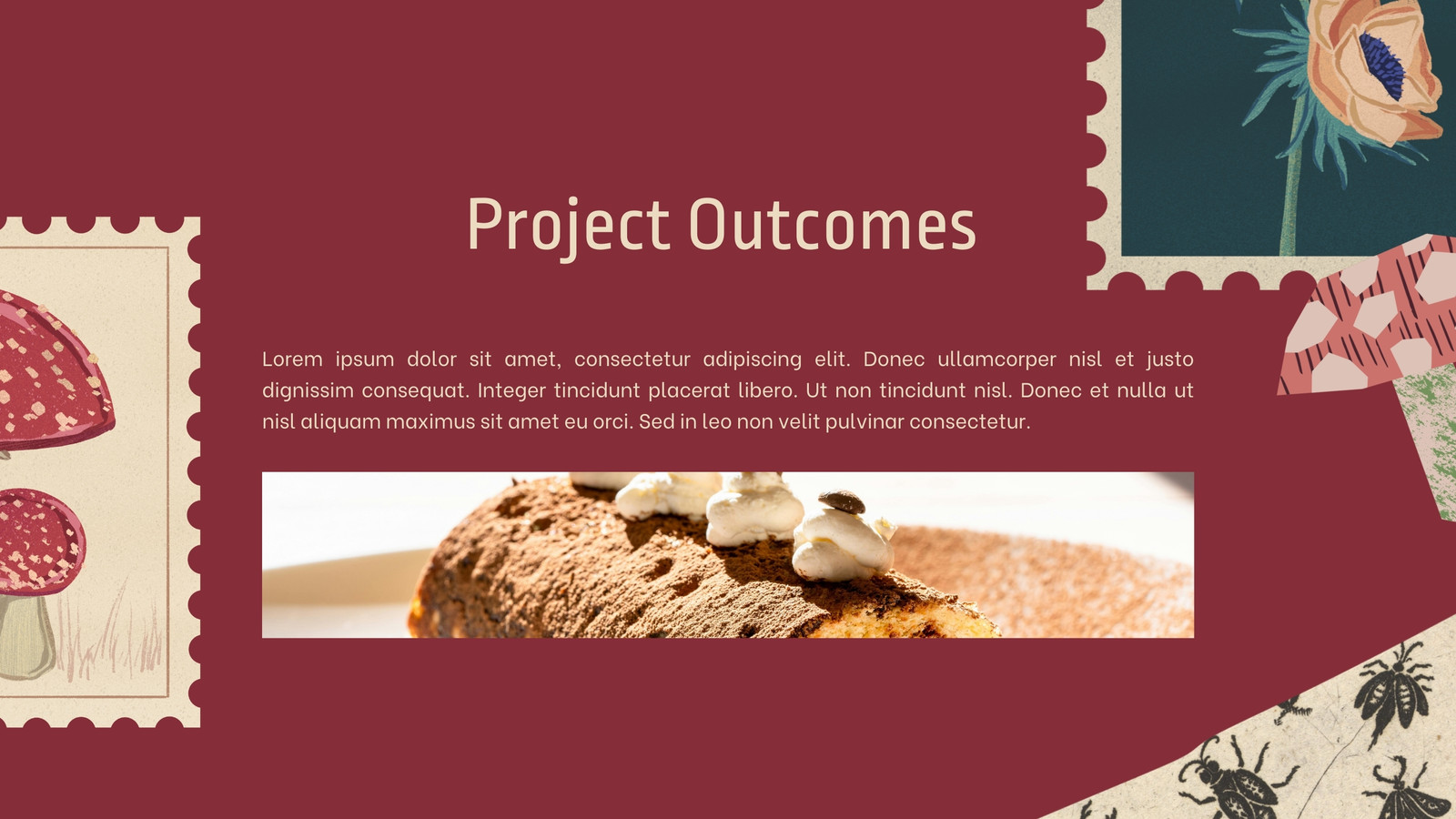 Project Outcomes

Lorem ipsum dolor sit amet, consectetur adipiscing elit. Donec ullamcorper nisl et justo dignissim consequat. Integer tincidunt placerat libero. Ut non tincidunt nisl. Donec et nulla ut nisl aliquam maximus sit amet eu orci. Sed in leo non velit pulvinar consectetur.